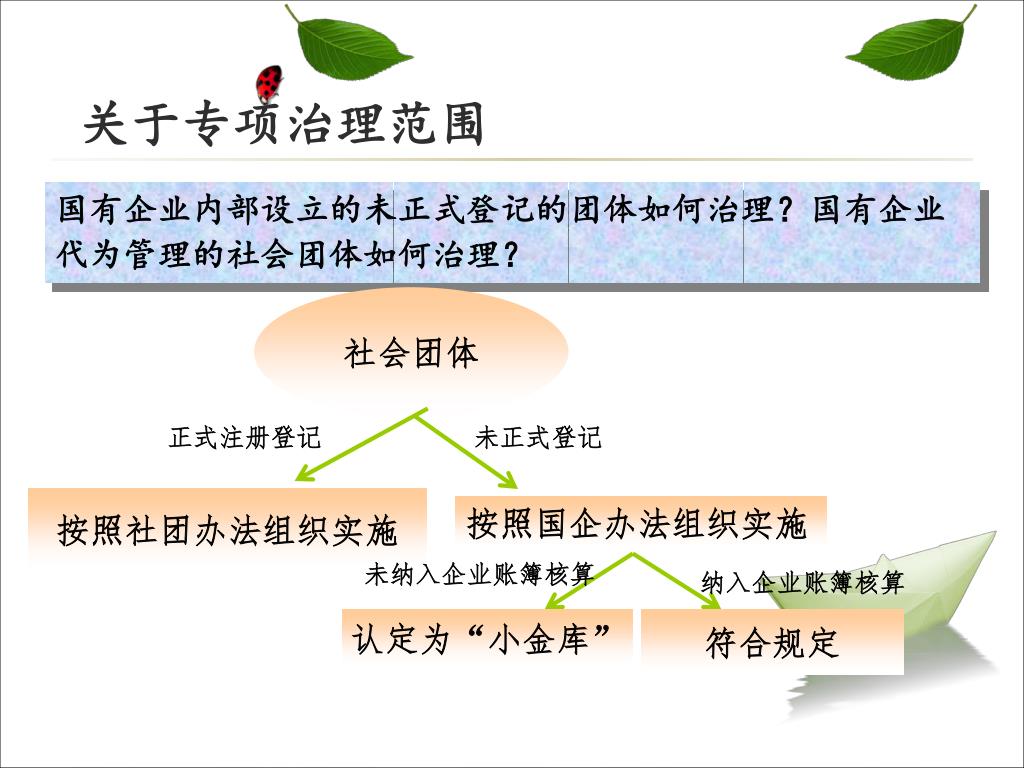 关于专项治理范围

国有企业内部设立的未正式登记的团体如何治理？国有企业代为管理的社会团体如何治理？

社会团体

正式注册登记

未正式登记

按照社团办法组织实施

按照国企办法组织实施

未纳入企业账簿核算

纳入企业账簿核算

认定为“小金库”

符合规定